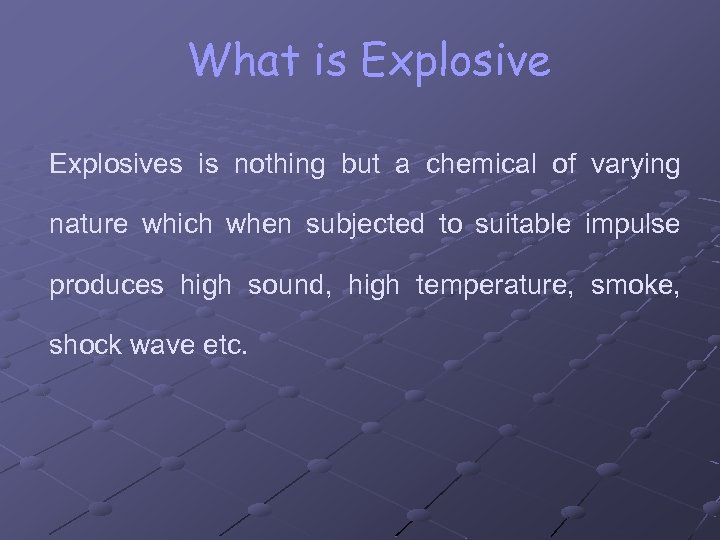 What is Explosive

Explosives is nothing but a chemical of varying nature which when subjected to suitable impulse produces high sound, high temperature, smoke, shock wave etc.